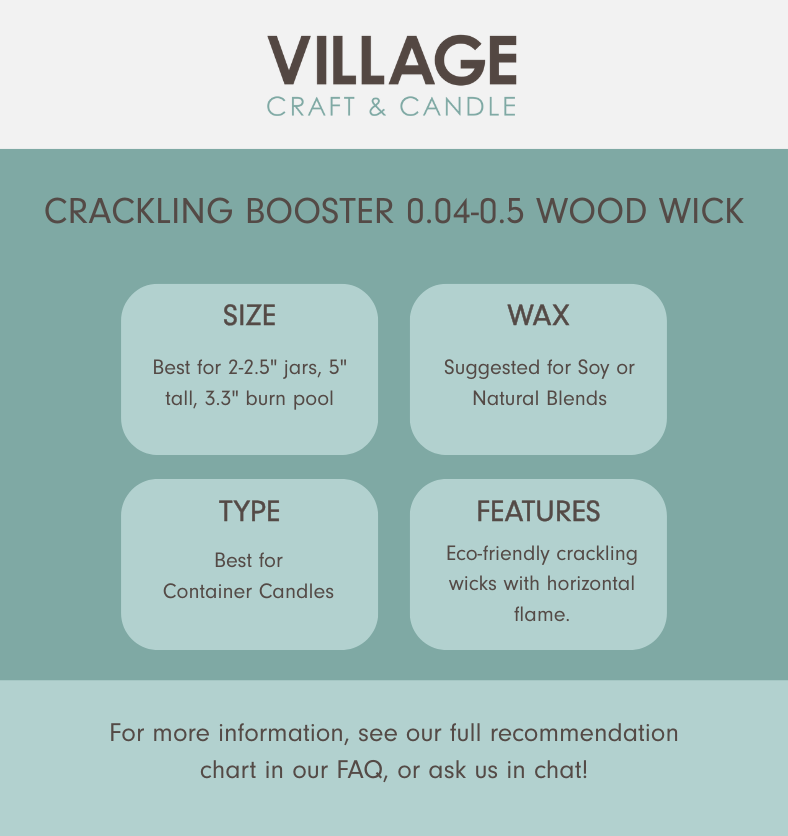 VILLAGE
CRAFT & CANDLE

CRACKLING BOOSTER 0.04-0.5 WOOD WICK

SIZE

Best for 2-2.5" jars, 5" tall, 3.3" burn pool

WAX

Suggested for Soy or Natural Blends

TYPE

Best for Container Candles

FEATURES

Eco-friendly crackling wicks with horizontal flame.

For more information, see our full recommendation chart in our FAQ, or ask us in chat!